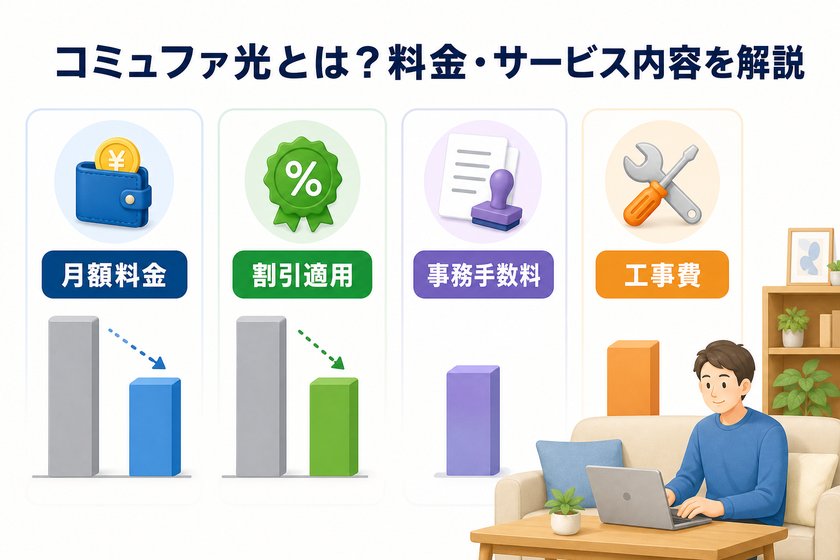 コミュファ光とは？料金・サービス内容を解説

¥

月額料金

%

割引適用

事務手数料

工事費